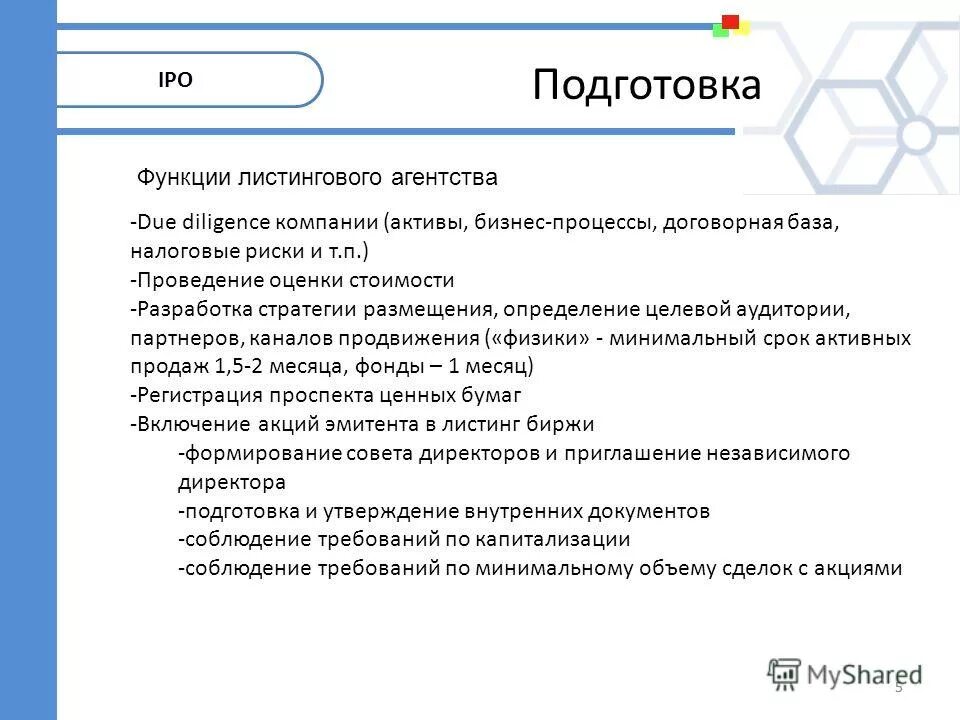 IPO

Подготовка

Функции листингового агентства

-Due diligence компании (активы, бизнес-процессы, договорная база, налоговые риски и т.п.)
-Проведение оценки стоимости
-Разработка стратегии размещения, определение целевой аудитории, партнеров, каналов продвижения («физики» - минимальный срок активных продаж 1,5-2 месяца, фонды – 1 месяц)
-Регистрация проспекта ценных бумаг
-Включение акций эмитента в листинг биржи
-формирование совета директоров и приглашение независимого директора
-подготовка и утверждение внутренних документов
-соблюдение требований по капитализации
-соблюдение требований по минимальному объему сделок с акциями

MyShared

5